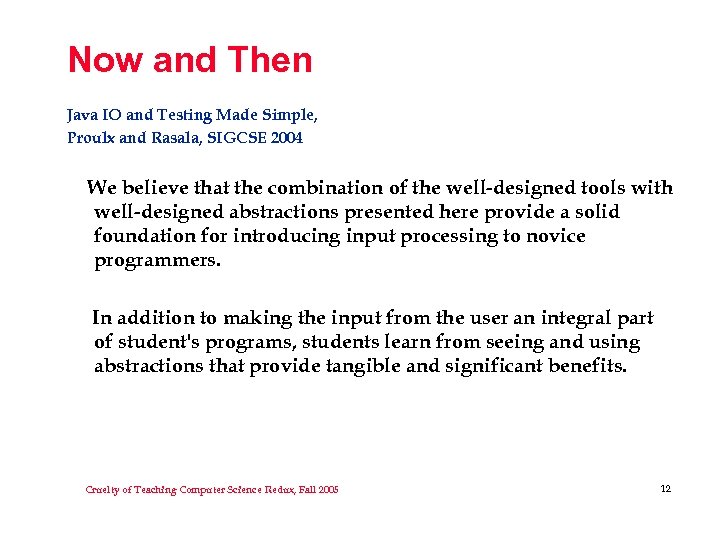 Now and Then

Java IO and Testing Made Simple,
Proulx and Rasala, SIGCSE 2004

We believe that the combination of the well-designed tools with well-designed abstractions presented here provide a solid foundation for introducing input processing to novice programmers.

In addition to making the input from the user an integral part of student's programs, students learn from seeing and using abstractions that provide tangible and significant benefits.

Cruelty of Teaching Computer Science Redux, Fall 2005

12